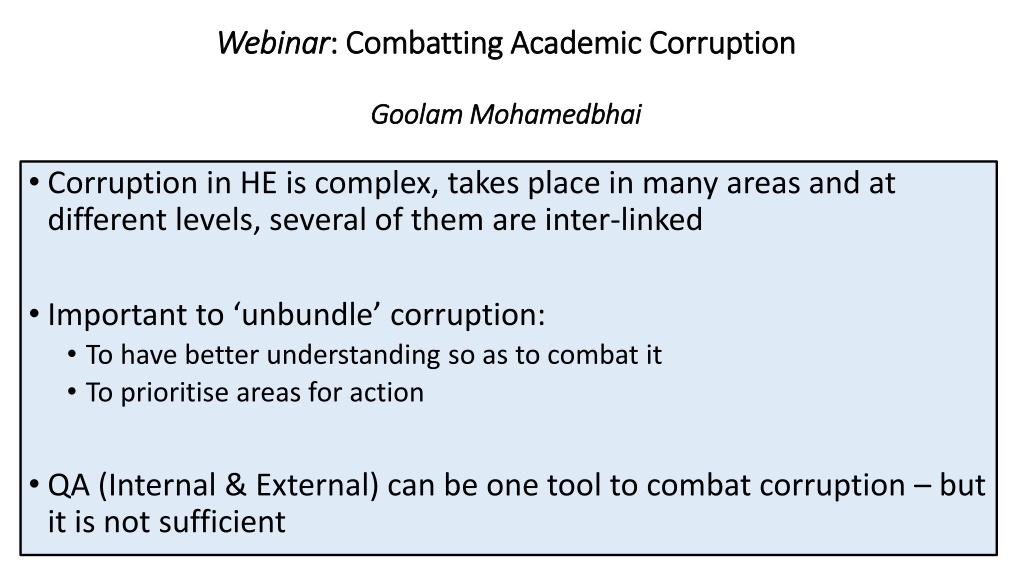 Webinar: Combatting Academic Corruption

Goolam Mohamedbhai

• Corruption in HE is complex, takes place in many areas and at different levels, several of them are inter-linked

• Important to 'unbundle' corruption:
• To have better understanding so as to combat it
• To prioritise areas for action

• QA (Internal & External) can be one tool to combat corruption – but it is not sufficient